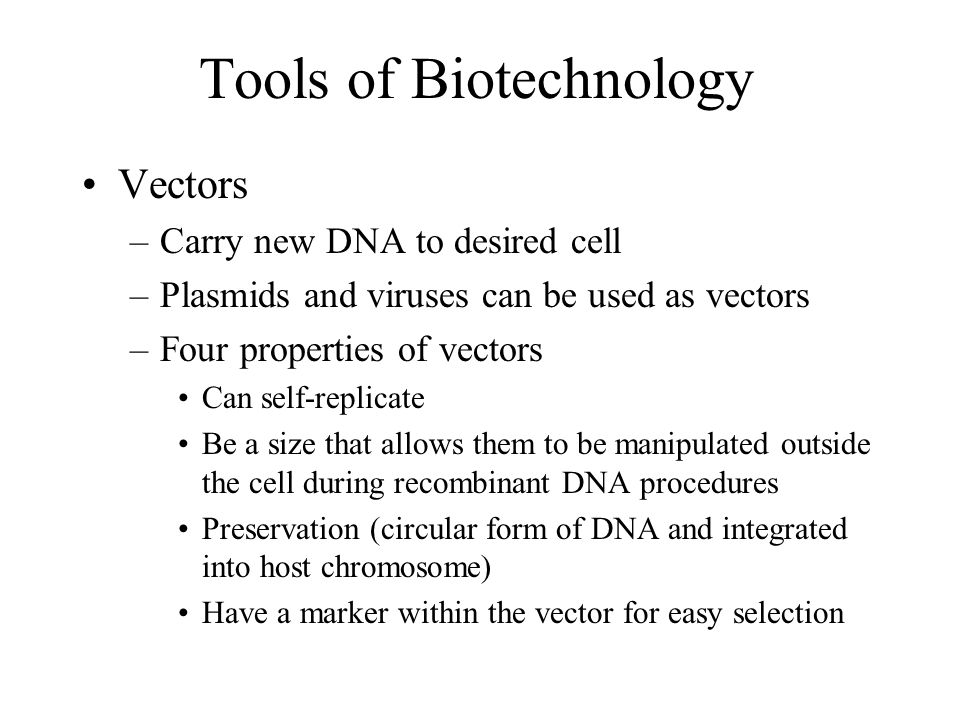 Tools of Biotechnology

• Vectors
– Carry new DNA to desired cell
– Plasmids and viruses can be used as vectors
– Four properties of vectors
• Can self-replicate
• Be a size that allows them to be manipulated outside the cell during recombinant DNA procedures
• Preservation (circular form of DNA and integrated into host chromosome)
• Have a marker within the vector for easy selection